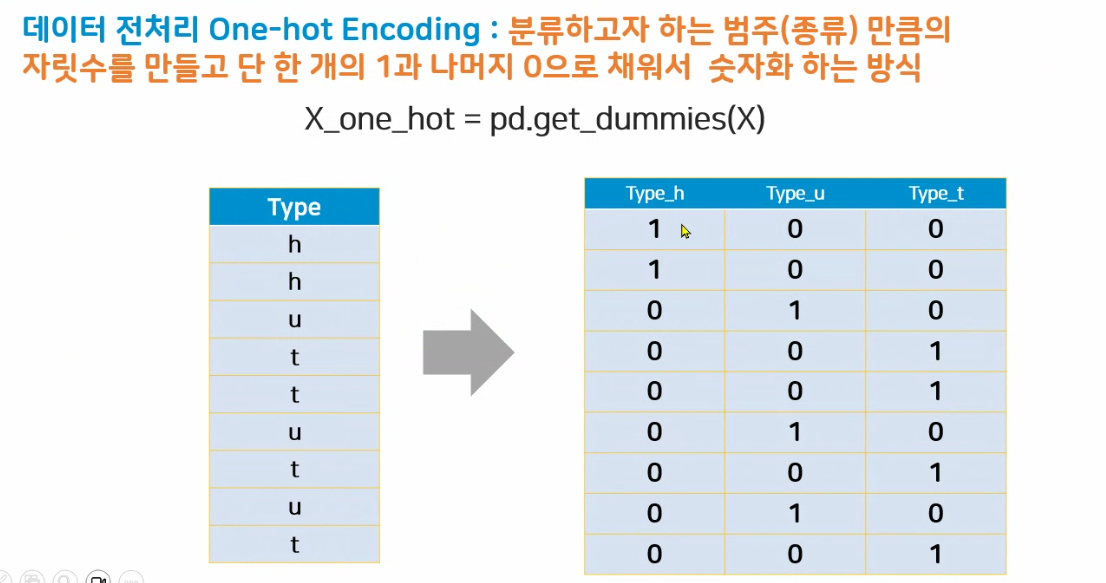 데이터 전처리 One-hot Encoding : 분류하고자 하는 범주(종류) 만큼의 자릿수를 만들고 단 한 개의 1과 나머지 0으로 채워서 숫자화 하는 방식

X_one_hot = pd.get_dummies(X)

| Type |
|---|
| h |
| h |
| u |
| t |
| t |
| u |
| t |
| u |
| t |

| Type_h | Type_u | Type_t |
|---|---|---|
| 1 | 0 | 0 |
| 1 | 0 | 0 |
| 0 | 1 | 0 |
| 0 | 0 | 1 |
| 0 | 0 | 1 |
| 0 | 1 | 0 |
| 0 | 0 | 1 |
| 0 | 1 | 0 |
| 0 | 0 | 1 |